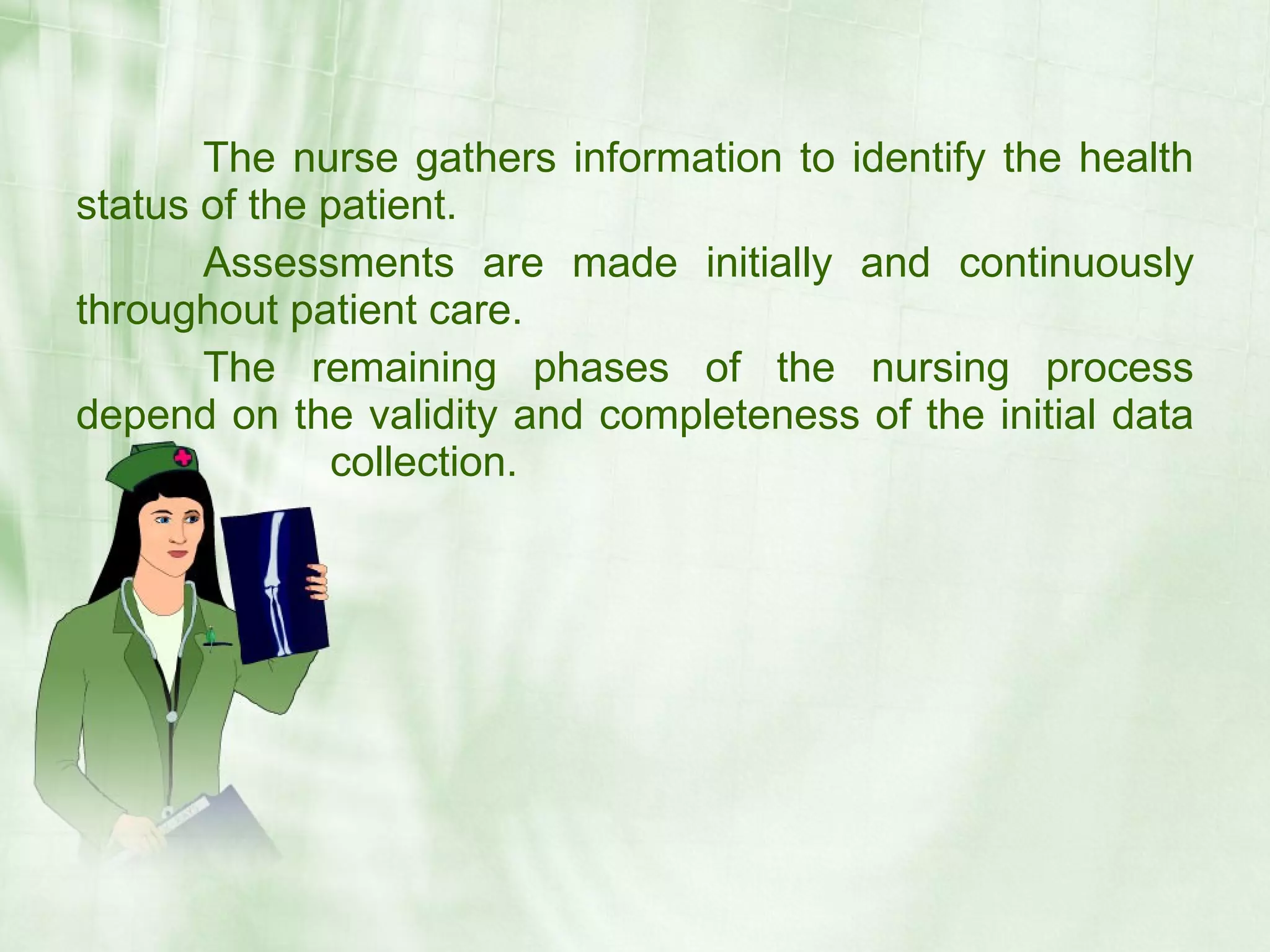 The nurse gathers information to identify the health status of the patient.

Assessments are made initially and continuously throughout patient care.

The remaining phases of the nursing process depend on the validity and completeness of the initial data collection.